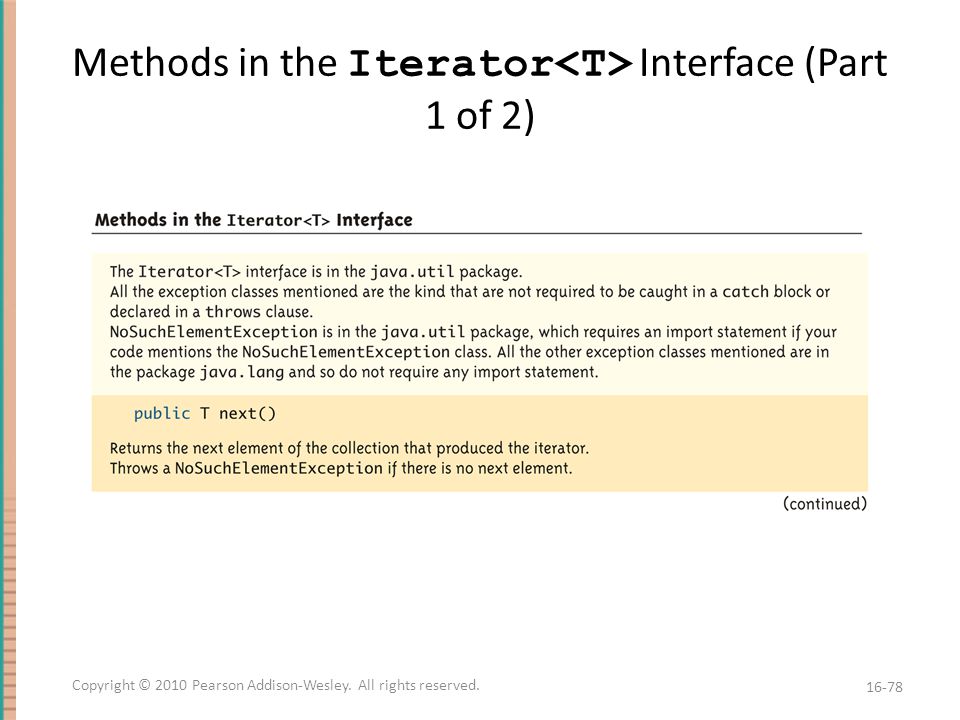 Methods in the Iterator<T> Interface (Part 1 of 2)

Methods in the Iterator<T> Interface

The Iterator<T> interface is in the java.util package.
All the exception classes mentioned are the kind that are not required to be caught in a catch block or declared in a throws clause.
NoSuchElementException is in the java.util package, which requires an import statement if your code mentions the NoSuchElementException class. All the other exception classes mentioned are in the package java.lang and so do not require any import statement.

public T next()

Returns the next element of the collection that produced the iterator.
Throws a NoSuchElementException if there is no next element.

(continued)

Copyright © 2010 Pearson Addison-Wesley. All rights reserved.

16-78